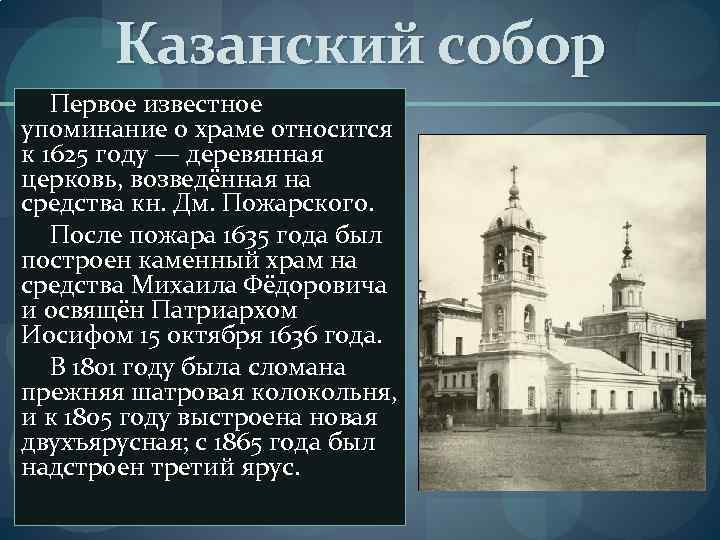 Казанский собор

Первое известное упоминание о храме относится к 1625 году — деревянная церковь, возведённая на средства кн. Дм. Пожарского.

После пожара 1635 года был построен каменный храм на средства Михаила Фёдоровича и освящён Патриархом Иосифом 15 октября 1636 года.

В 1801 году была сломана прежняя шатровая колокольня, и к 1805 году выстроена новая двухъярусная; с 1865 года был надстроен третий ярус.